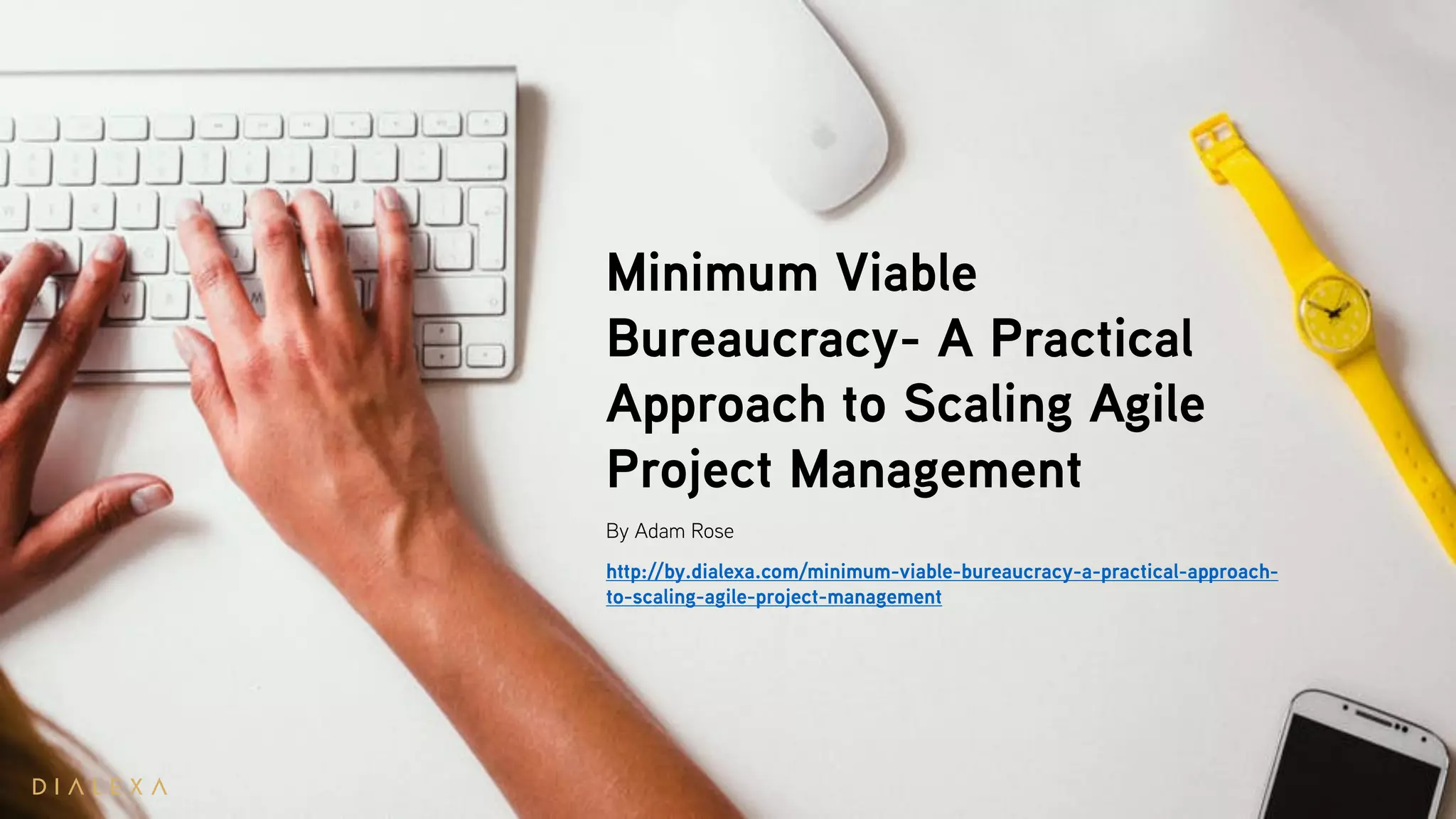 Minimum Viable Bureaucracy- A Practical Approach to Scaling Agile Project Management

By Adam Rose

http://by.dialexa.com/minimum-viable-bureaucracy-a-practical-approach-to-scaling-agile-project-management

DIALEXA